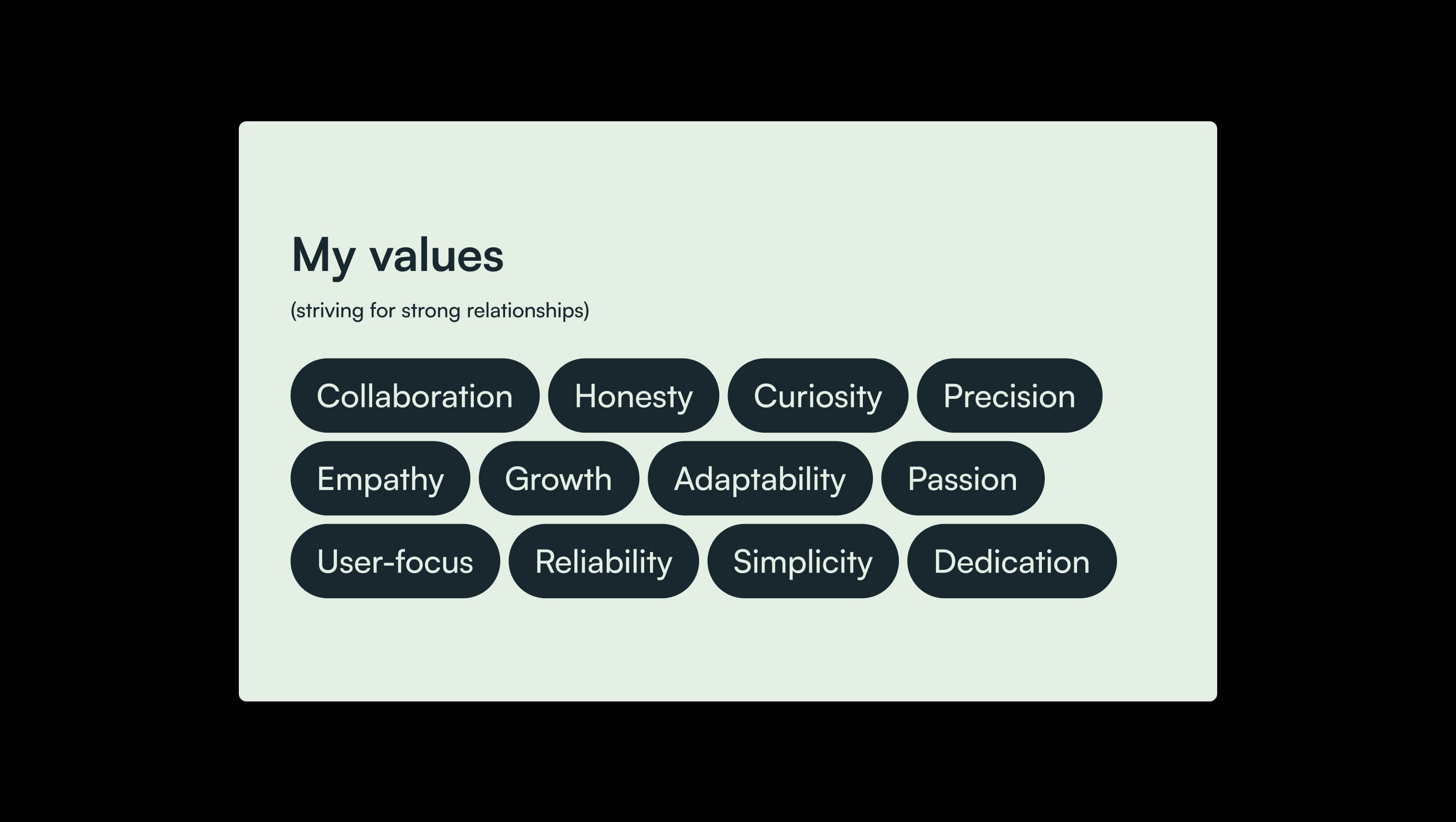 My values

(striving for strong relationships)

Collaboration Honesty Curiosity Precision

Empathy Growth Adaptability Passion

User-focus Reliability Simplicity Dedication